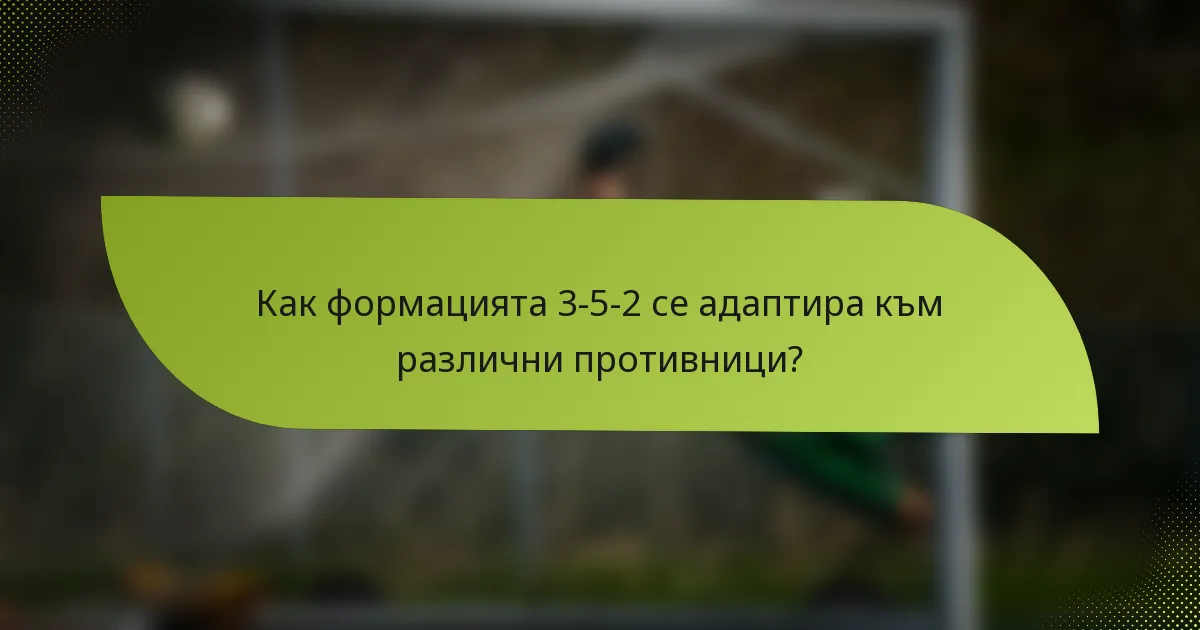 Как формацията 3-5-2 се адаптира към различни противници?